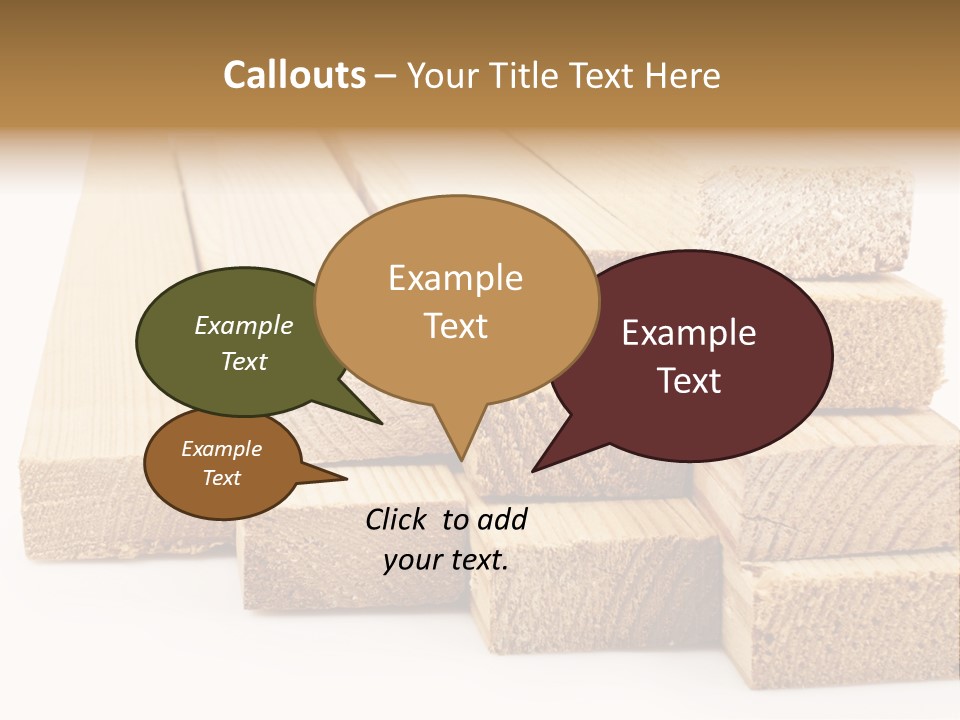 Callouts – Your Title Text Here

Example Text

Example Text

Example Text

Example Text

Click to add your text.